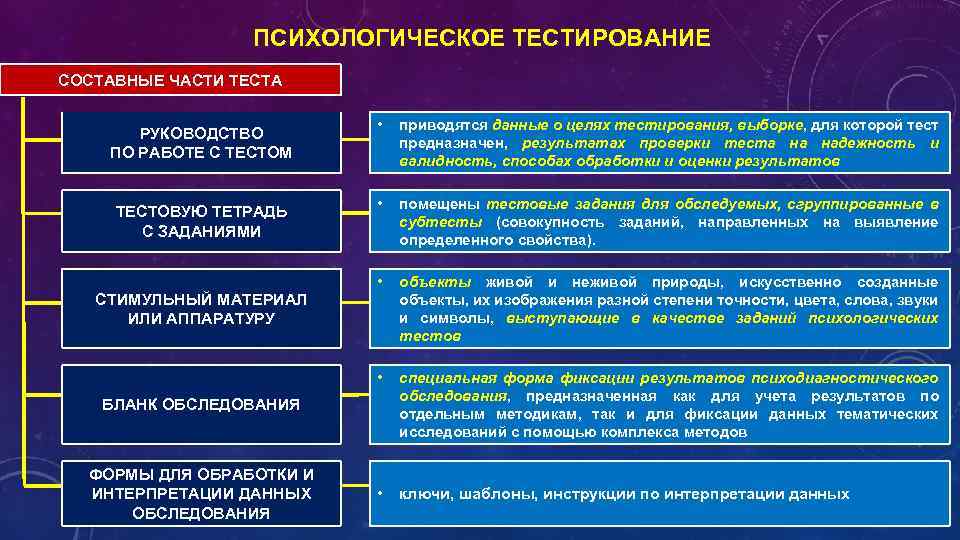 ПСИХОЛОГИЧЕСКОЕ ТЕСТИРОВАНИЕ

СОСТАВНЫЕ ЧАСТИ ТЕСТА

РУКОВОДСТВО ПО РАБОТЕ С ТЕСТОМ

• приводятся данные о целях тестирования, выборке, для которой тест предназначен, результатах проверки теста на надежность и валидность, способах обработки и оценки результатов

ТЕСТОВУЮ ТЕТРАДЬ С ЗАДАНИЯМИ

• помещены тестовые задания для обследуемых, сгруппированные в субтесты (совокупность заданий, направленных на выявление определенного свойства).

СТИМУЛЬНЫЙ МАТЕРИАЛ ИЛИ АППАРАТУРУ

• объекты живой и неживой природы, искусственно созданные объекты, их изображения разной степени точности, цвета, слова, звуки и символы, выступающие в качестве заданий психологических тестов

БЛАНК ОБСЛЕДОВАНИЯ

• специальная форма фиксации результатов психодиагностического обследования, предназначенная как для учета результатов по отдельным методикам, так и для фиксации данных тематических исследований с помощью комплекса методов

ФОРМЫ ДЛЯ ОБРАБОТКИ И ИНТЕРПРЕТАЦИИ ДАННЫХ ОБСЛЕДОВАНИЯ

• ключи, шаблоны, инструкции по интерпретации данных